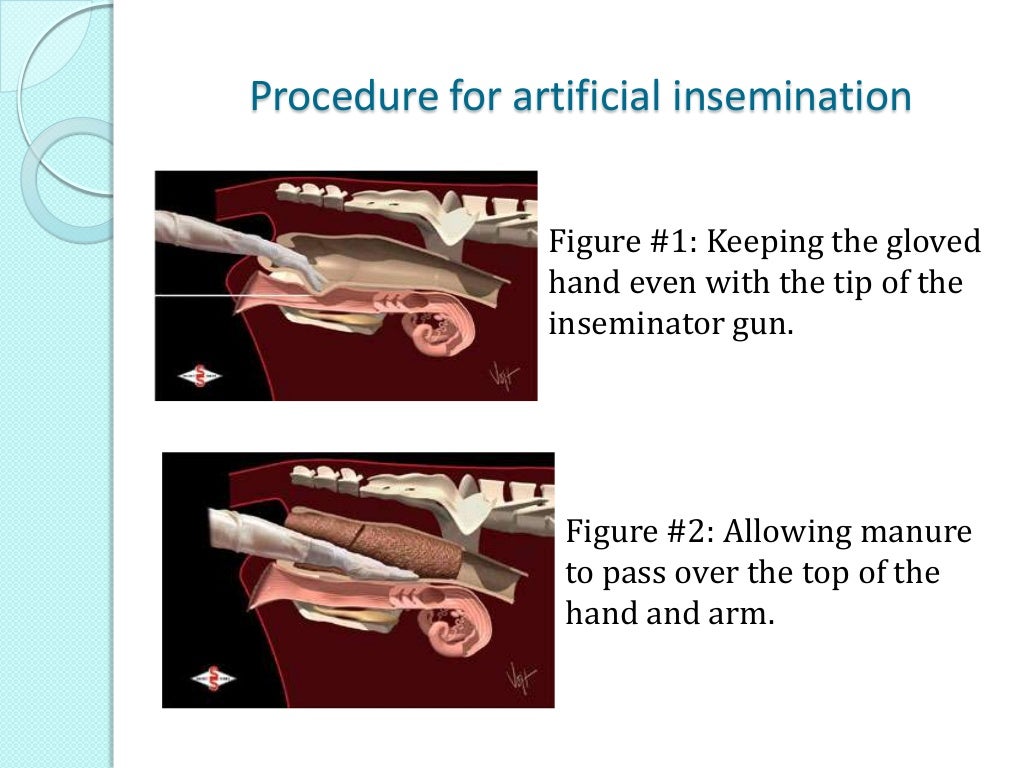 Procedure for artificial insemination

Figure #1: Keeping the gloved hand even with the tip of the inseminator gun.

Figure #2: Allowing manure to pass over the top of the hand and arm.